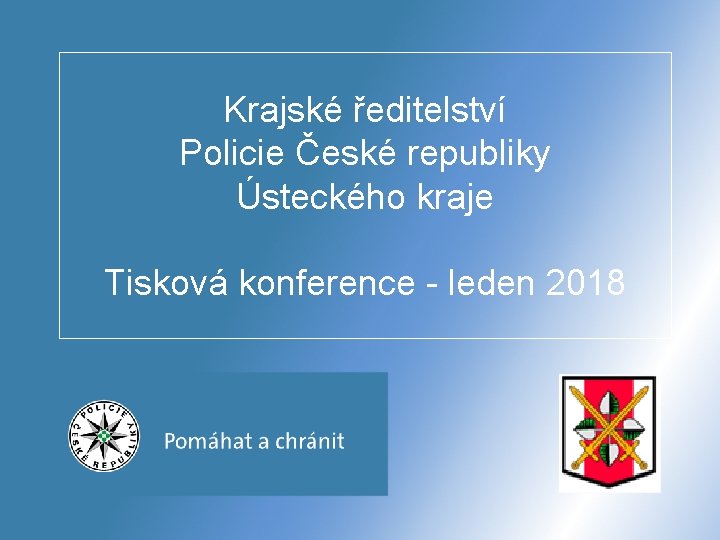 Krajské ředitelství
Policie České republiky
Ústeckého kraje

Tisková konference - leden 2018

POLICIE ČESKÉ REPUBLIKY

Pomáhat a chránit